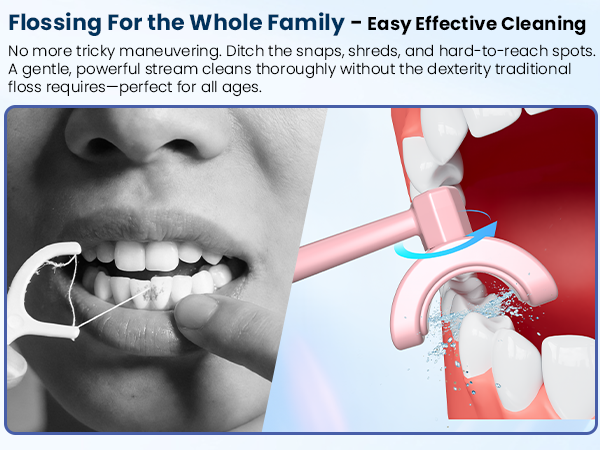 Flossing For the Whole Family - Easy Effective Cleaning

No more tricky maneuvering. Ditch the snaps, shreds, and hard-to-reach spots. A gentle, powerful stream cleans thoroughly without the dexterity traditional floss requires—perfect for all ages.